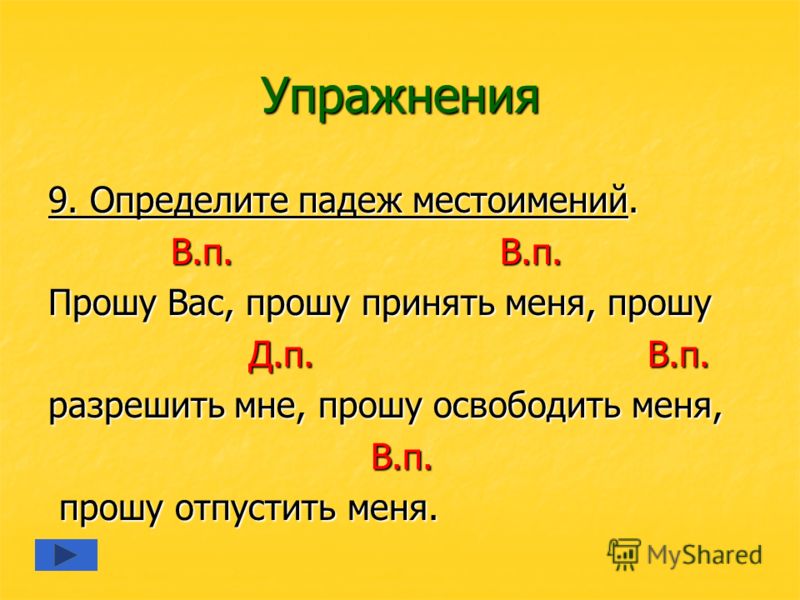 Упражнения

9. Определите падеж местоимений.

В.п. В.п.

Прошу Вас, прошу принять меня, прошу

Д.п. В.п.

разрешить мне, прошу освободить меня,

В.п.

прошу отпустить меня.

MyShared